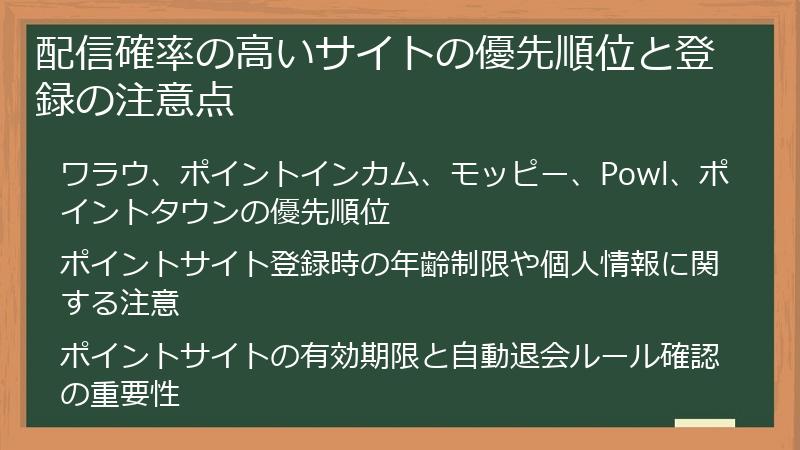 配信確率の高いサイトの優先順位と登録の注意点

ワラウ、ポイントインカム、モッピー、Powl、ポイントタウンの優先順位

ポイントサイト登録時の年齢制限や個人情報に関する注意

ポイントサイトの有効期限と自動退会ルール確認の重要性